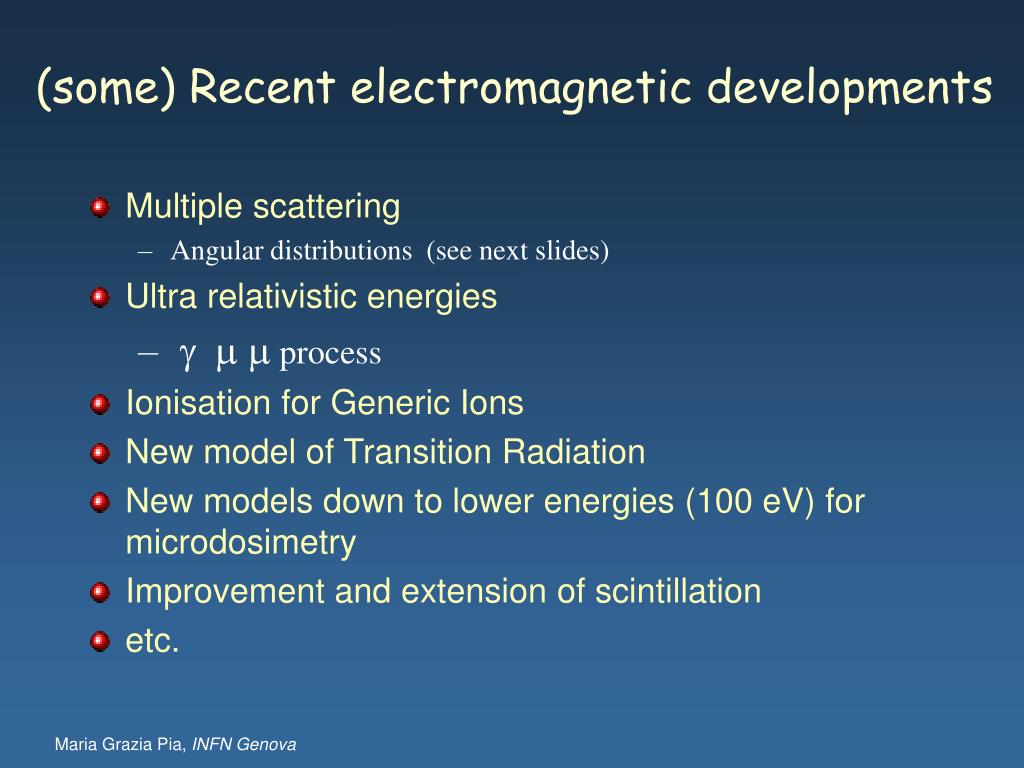 (some) Recent electromagnetic developments

Multiple scattering
– Angular distributions (see next slides)

Ultra relativistic energies
– $\gamma$ $\mu$ $\mu$ process

Ionisation for Generic Ions

New model of Transition Radiation

New models down to lower energies (100 eV) for microdosimetry

Improvement and extension of scintillation

etc.

Maria Grazia Pia, INFN Genova